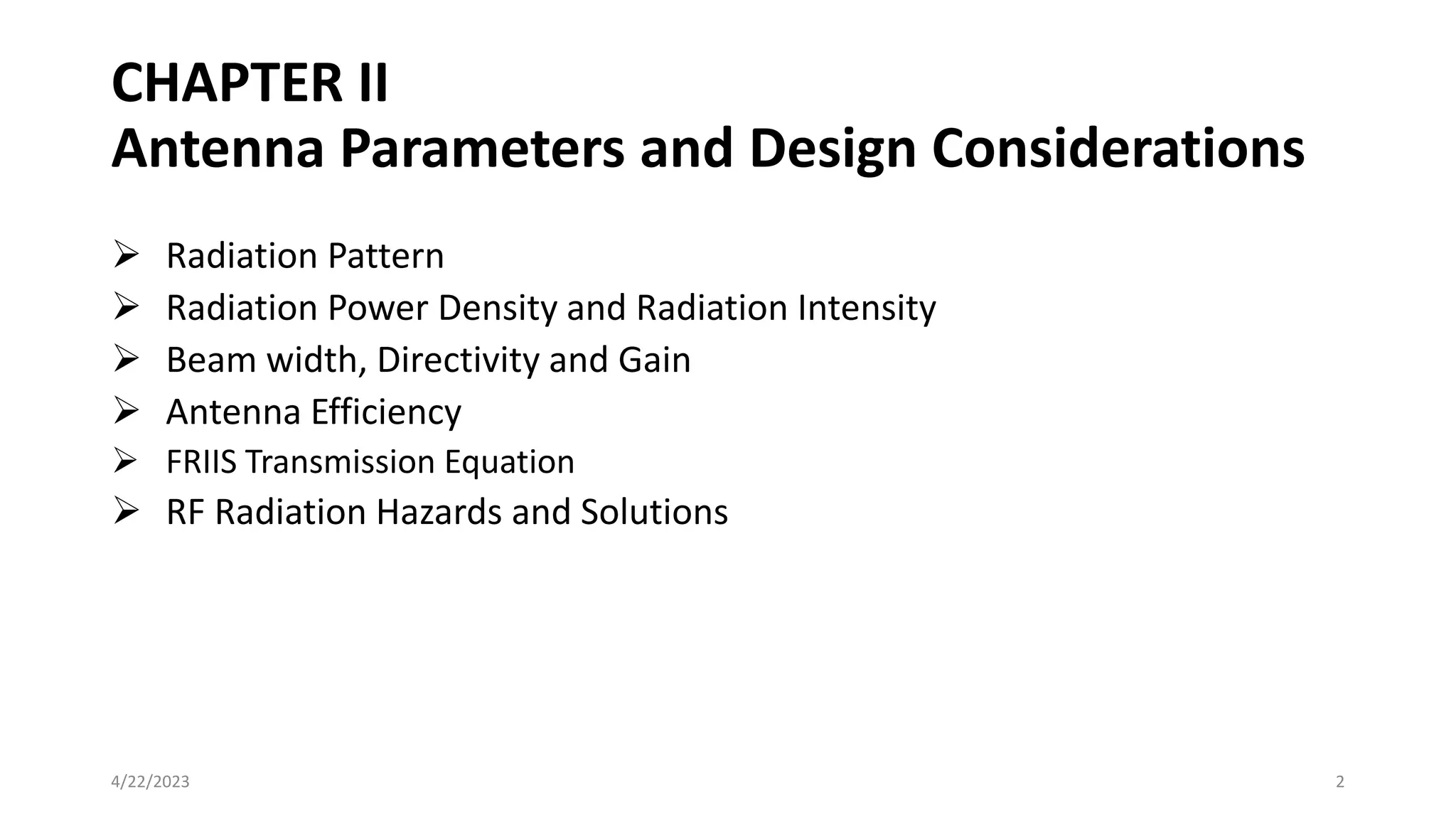 CHAPTER II
Antenna Parameters and Design Considerations

➢ Radiation Pattern
➢ Radiation Power Density and Radiation Intensity
➢ Beam width, Directivity and Gain
➢ Antenna Efficiency
➢ FRIIS Transmission Equation
➢ RF Radiation Hazards and Solutions

4/22/2023

2